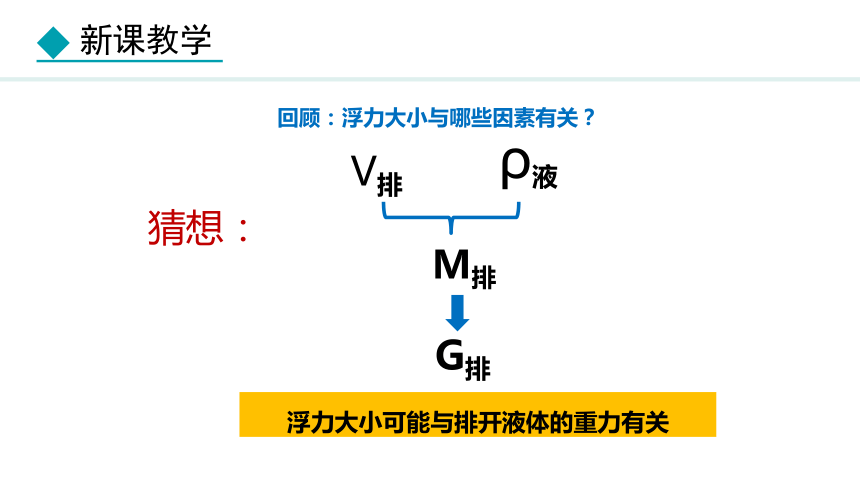 新课教学

回顾：浮力大小与哪些因素有关？

猜想：

$V_{排}$ $\rho_{液}$

$M_{排}$

$G_{排}$

浮力大小可能与排开液体的重力有关